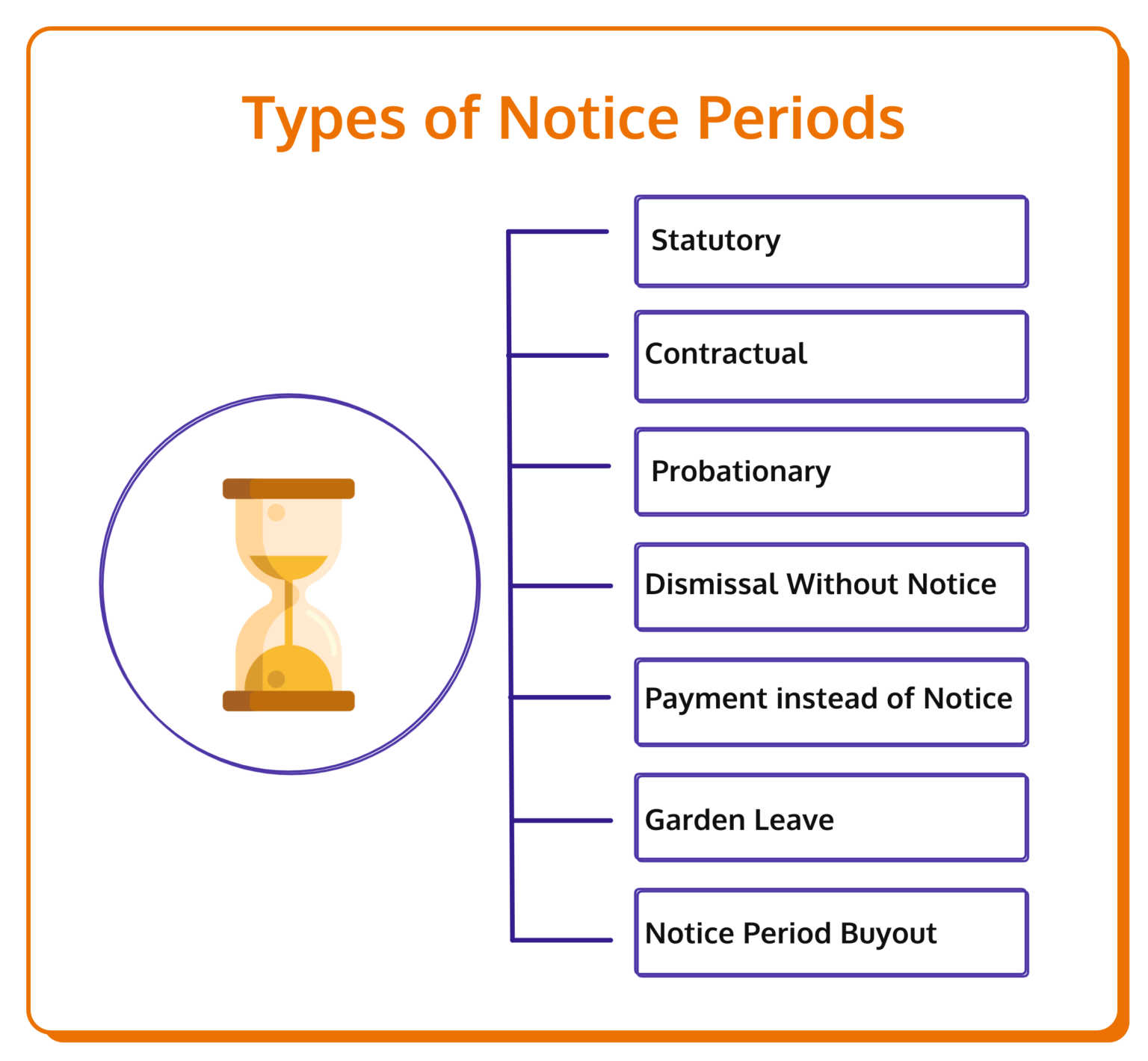 Types of Notice Periods

Statutory

Contractual

Probationary

Dismissal Without Notice

Payment instead of Notice

Garden Leave

Notice Period Buyout